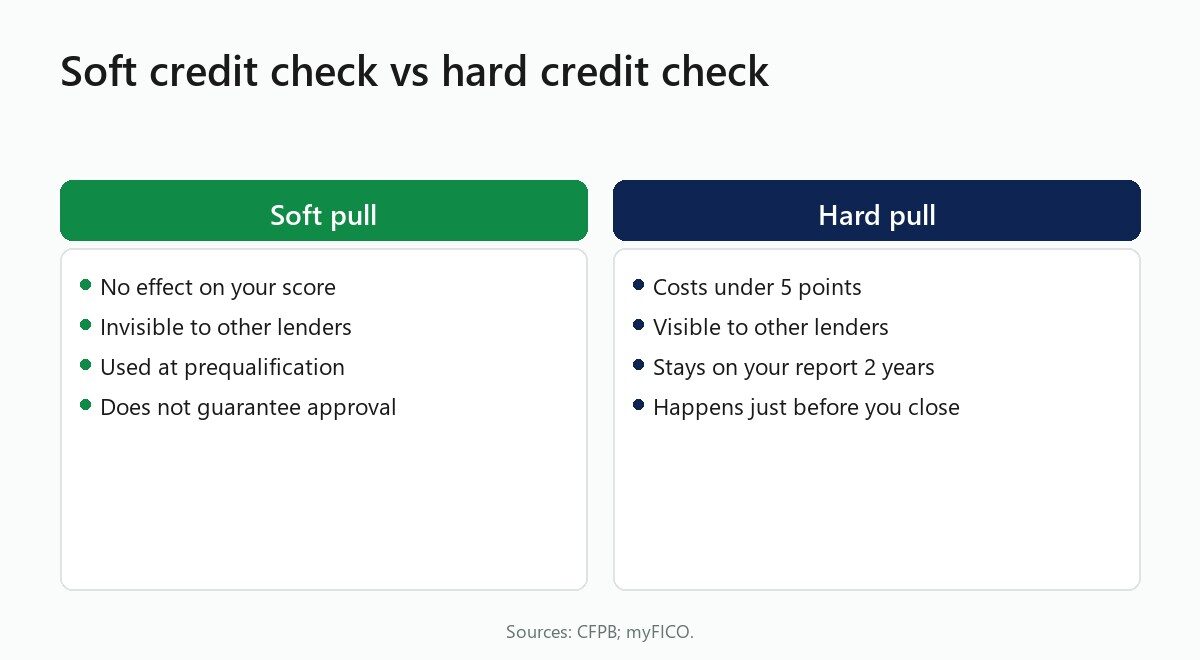 Soft credit check vs hard credit check

Soft pull

- No effect on your score
- Invisible to other lenders
- Used at prequalification
- Does not guarantee approval

Hard pull

- Costs under 5 points
- Visible to other lenders
- Stays on your report 2 years
- Happens just before you close

Sources: CFPB; myFICO.